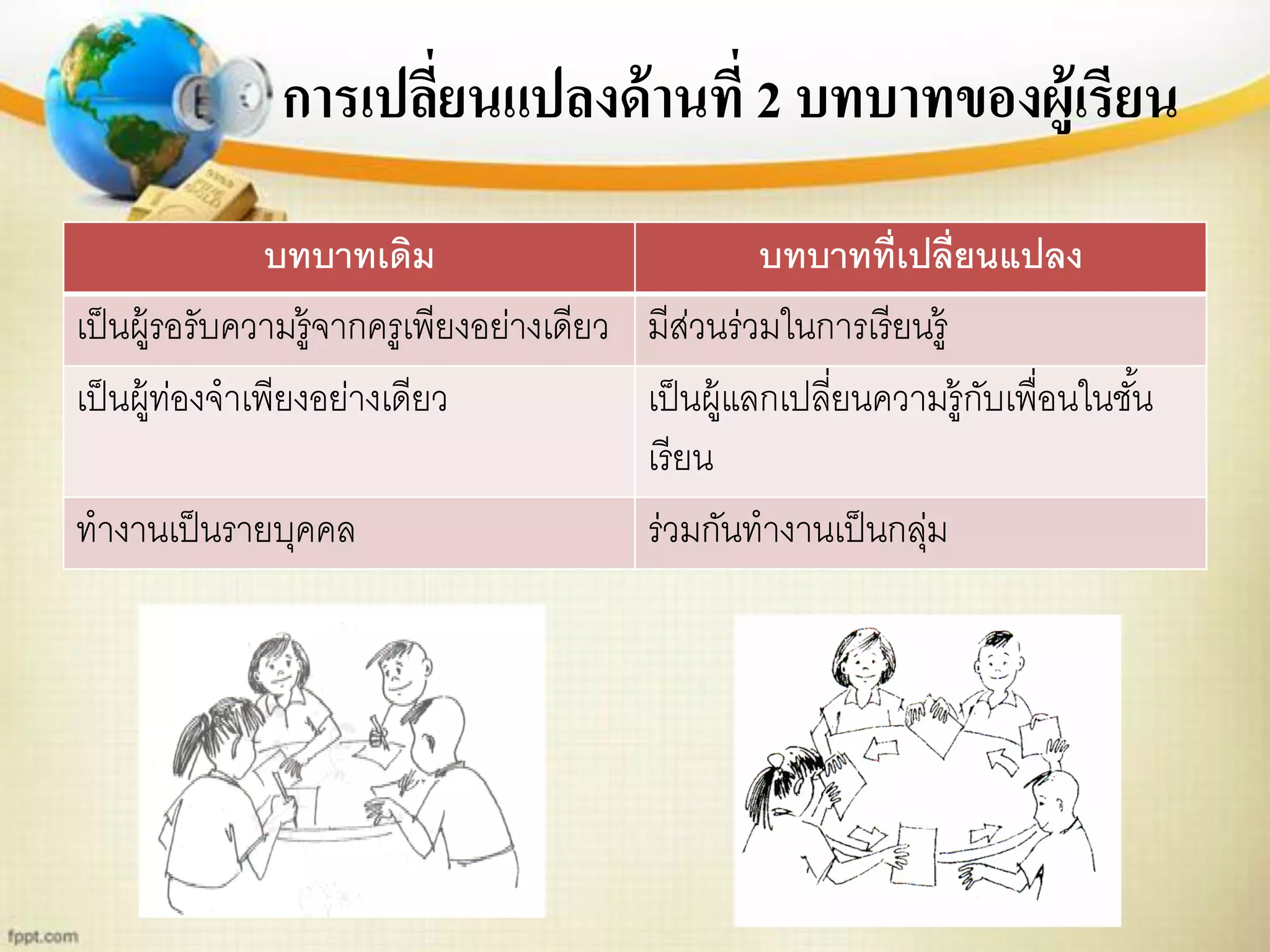 การเปลี่ยนแปลงด้านที่ 2 บทบาทของผู้เรียน

| บทบาทเดิม | บทบาทที่เปลี่ยนแปลง |
|---|---|
| เป็นผู้รอรับความรู้จากครูเพียงอย่างเดียว | มีส่วนร่วมในการเรียนรู้ |
| เป็นผู้ท่องจำเพียงอย่างเดียว | เป็นผู้แลกเปลี่ยนความรู้กับเพื่อนในชั้นเรียน |
| ทำงานเป็นรายบุคคล | ร่วมกันทำงานเป็นกลุ่ม |

fppt.com